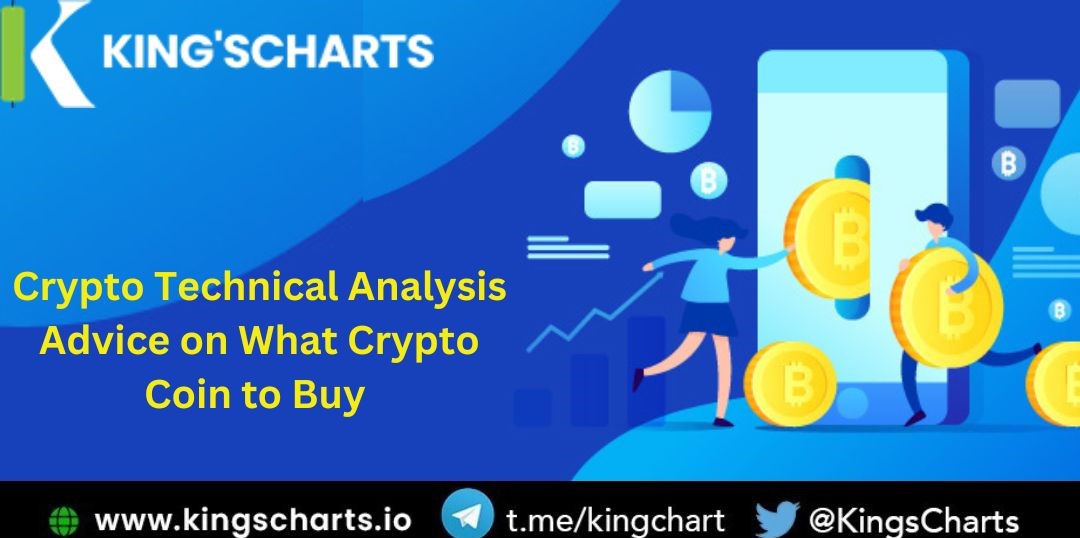 KING'SCHARTS

Crypto Technical Analysis Advice on What Crypto Coin to Buy

www.kingscharts.io t.me/kingchart @KingsCharts